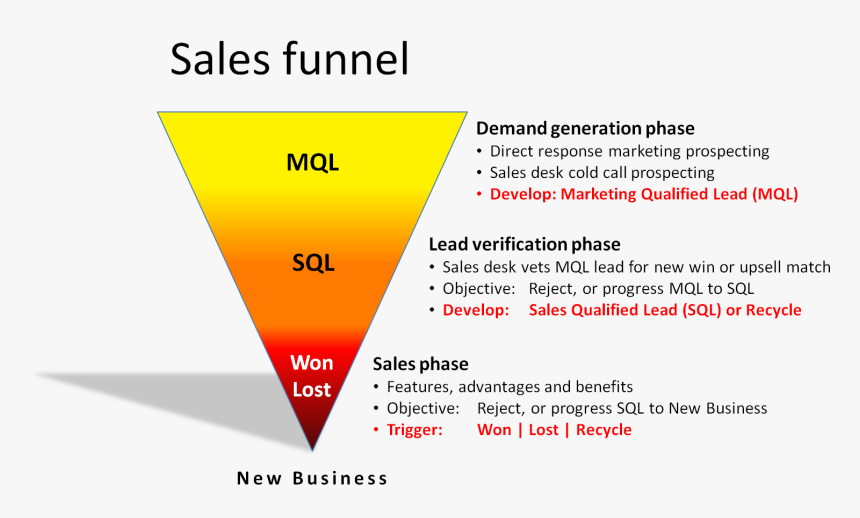 Sales funnel

MQL

SQL

Won
Lost

New Business

Demand generation phase
• Direct response marketing prospecting
• Sales desk cold call prospecting
• Develop: Marketing Qualified Lead (MQL)

Lead verification phase
• Sales desk vets MQL lead for new win or upsell match
• Objective: Reject, or progress MQL to SQL
• Develop: Sales Qualified Lead (SQL) or Recycle

Sales phase
• Features, advantages and benefits
• Objective: Reject, or progress SQL to New Business
• Trigger: Won | Lost | Recycle